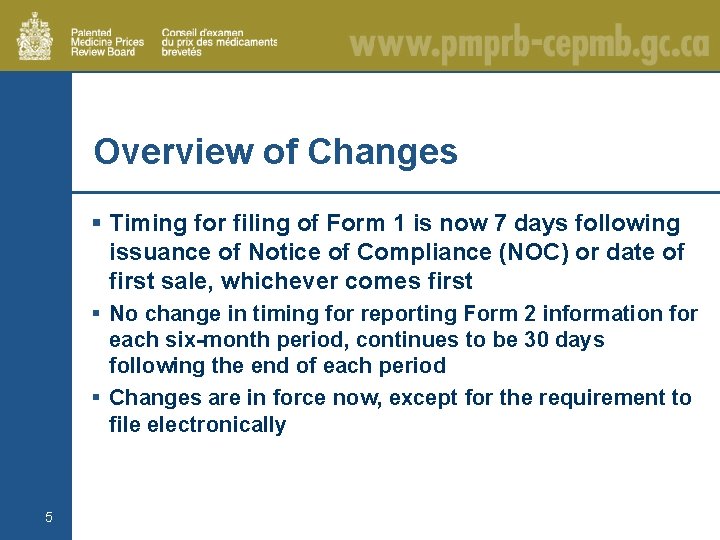 Patented Medicine Prices Review Board

Conseil d'examen du prix des médicaments brevetés

www.pmprb-cepmb.gc.ca

Overview of Changes

▪ Timing for filing of Form 1 is now 7 days following issuance of Notice of Compliance (NOC) or date of first sale, whichever comes first

▪ No change in timing for reporting Form 2 information for each six-month period, continues to be 30 days following the end of each period

▪ Changes are in force now, except for the requirement to file electronically

5